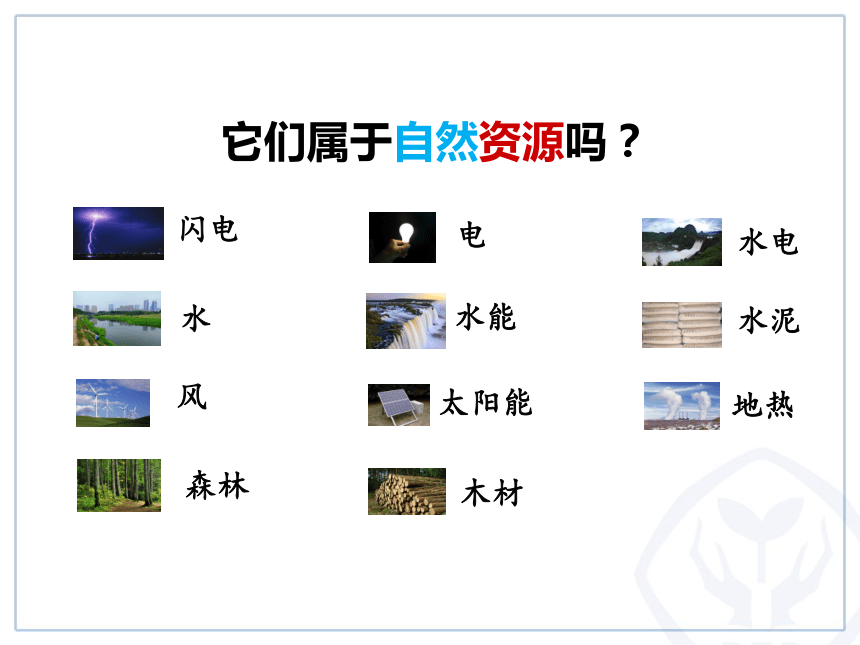 它们属于自然资源吗？

闪电

水

风

森林

电

水能

太阳能

木材

水电

水泥

地热